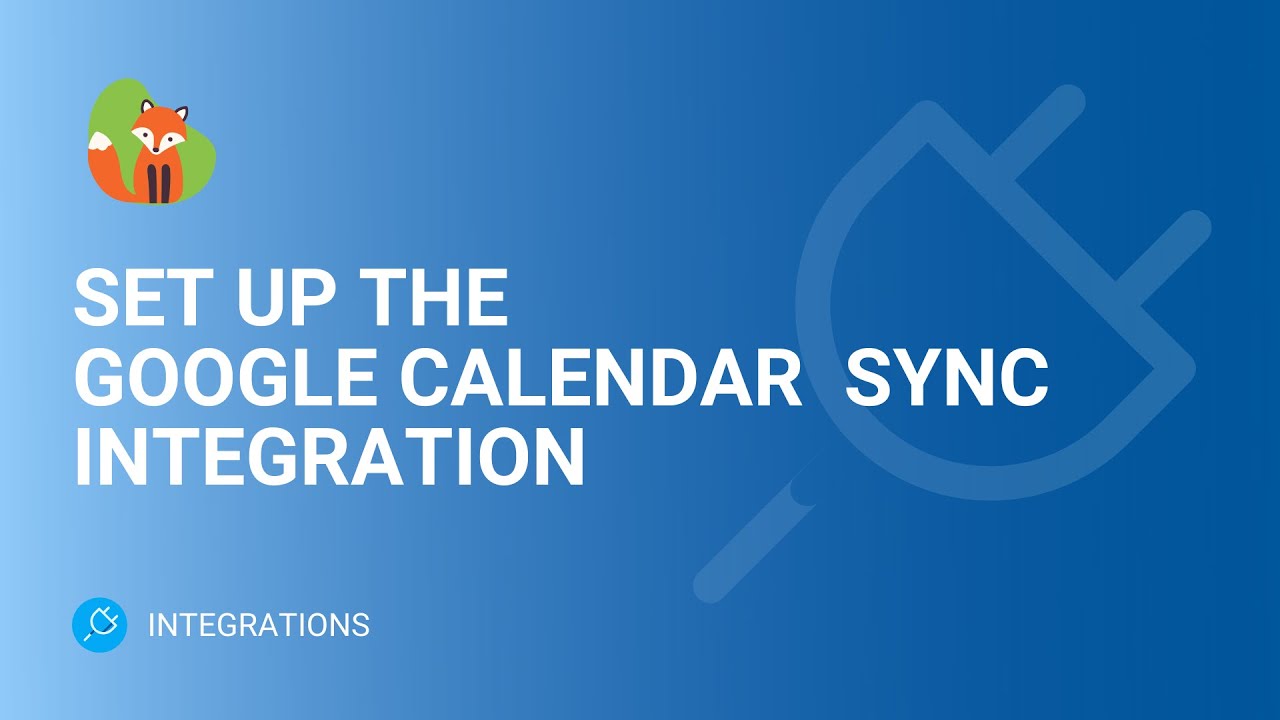 SET UP THE
GOOGLE CALENDAR SYNC
INTEGRATION

INTEGRATIONS